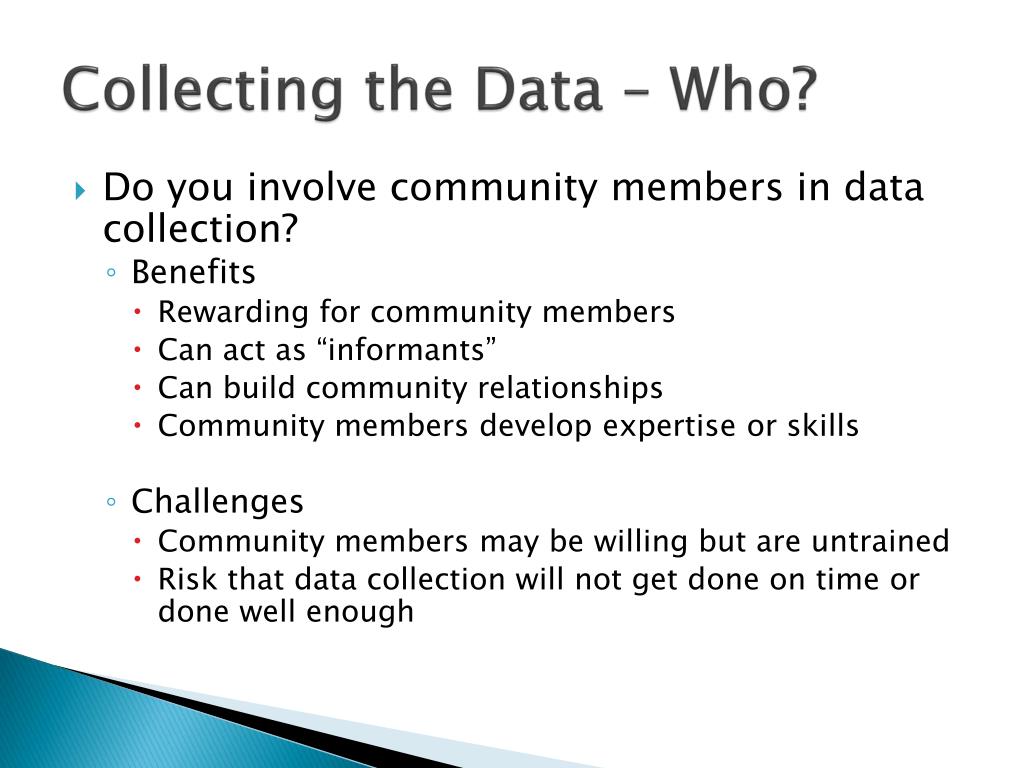 Collecting the Data – Who?

Do you involve community members in data collection?

Benefits

Rewarding for community members

Can act as “informants”

Can build community relationships

Community members develop expertise or skills

Challenges

Community members may be willing but are untrained

Risk that data collection will not get done on time or done well enough